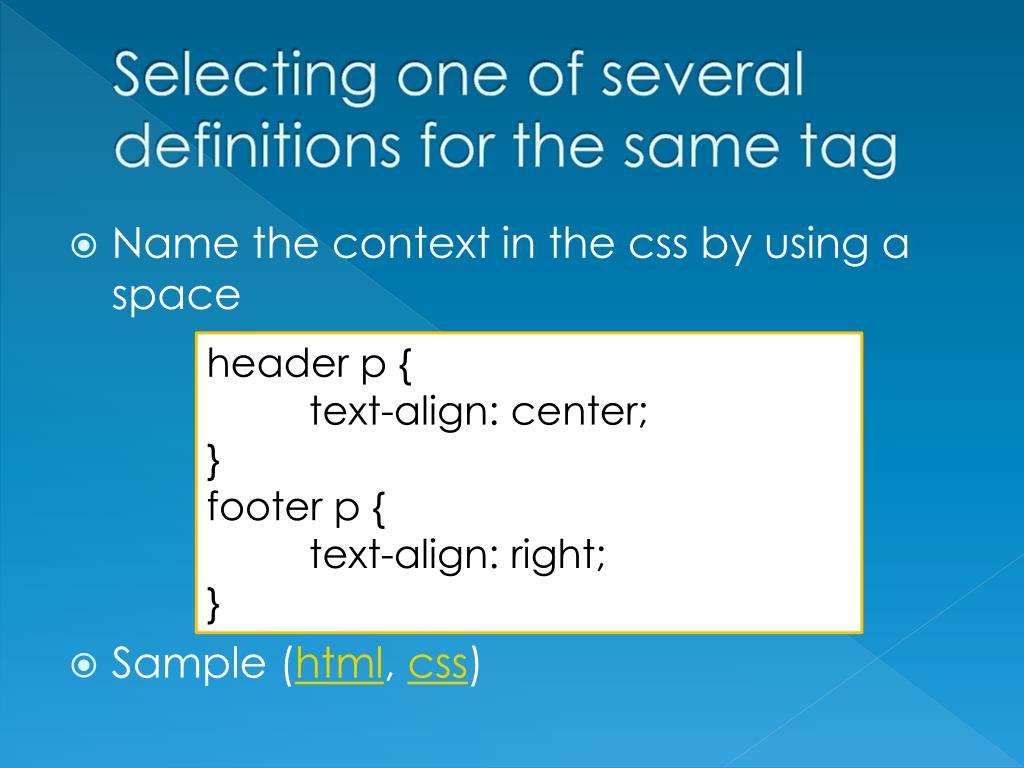 Selecting one of several definitions for the same tag

Name the context in the css by using a space

header p {
text-align: center;
}
footer p {
text-align: right;
}

Sample (html, css)